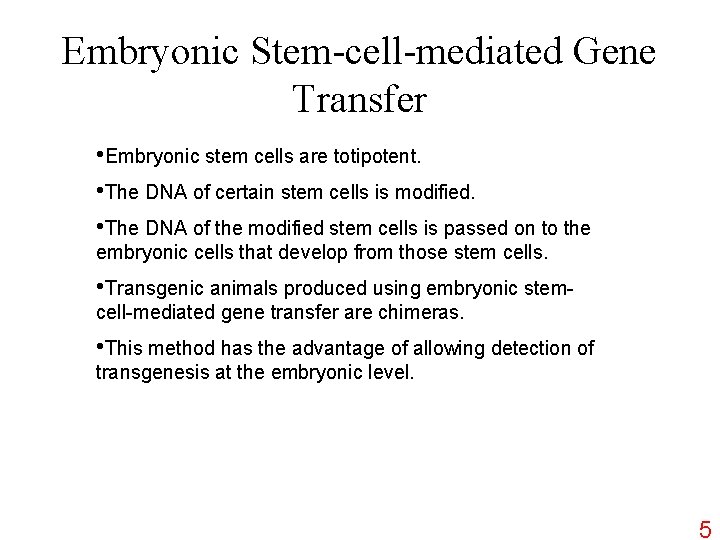 Embryonic Stem-cell-mediated Gene Transfer

•Embryonic stem cells are totipotent.

•The DNA of certain stem cells is modified.

•The DNA of the modified stem cells is passed on to the embryonic cells that develop from those stem cells.

•Transgenic animals produced using embryonic stem-cell-mediated gene transfer are chimeras.

•This method has the advantage of allowing detection of transgenesis at the embryonic level.

5